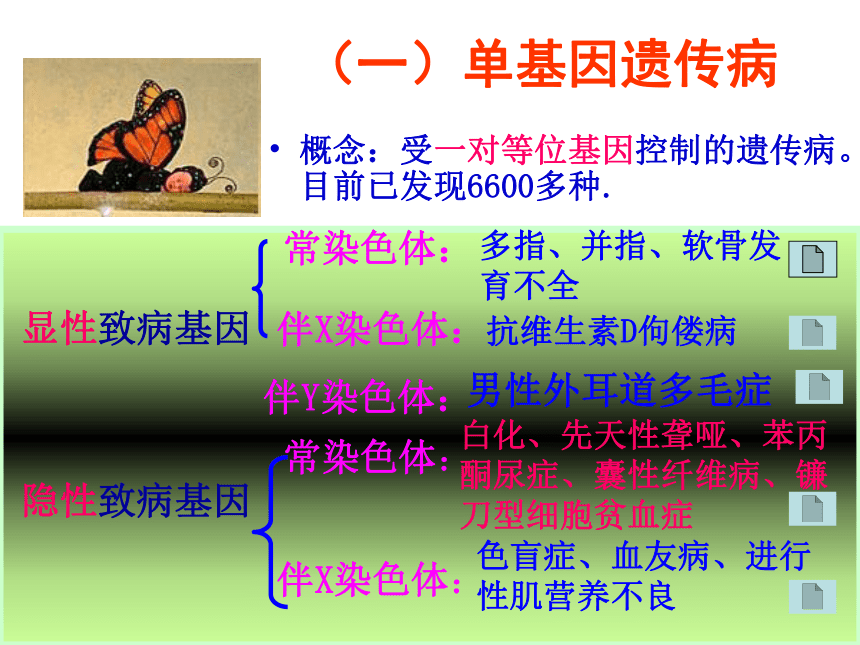 （一）单基因遗传病

• 概念：受一对等位基因控制的遗传病。目前已发现6600多种.

显性致病基因

常染色体：多指、并指、软骨发育不全

伴X染色体：抗维生素D佝偻病

伴Y染色体：男性外耳道多毛症

隐性致病基因

常染色体：白化、先天性聋哑、苯丙酮尿症、囊性纤维病、镰刀型细胞贫血症

伴X染色体：色盲症、血友病、进行性肌营养不良